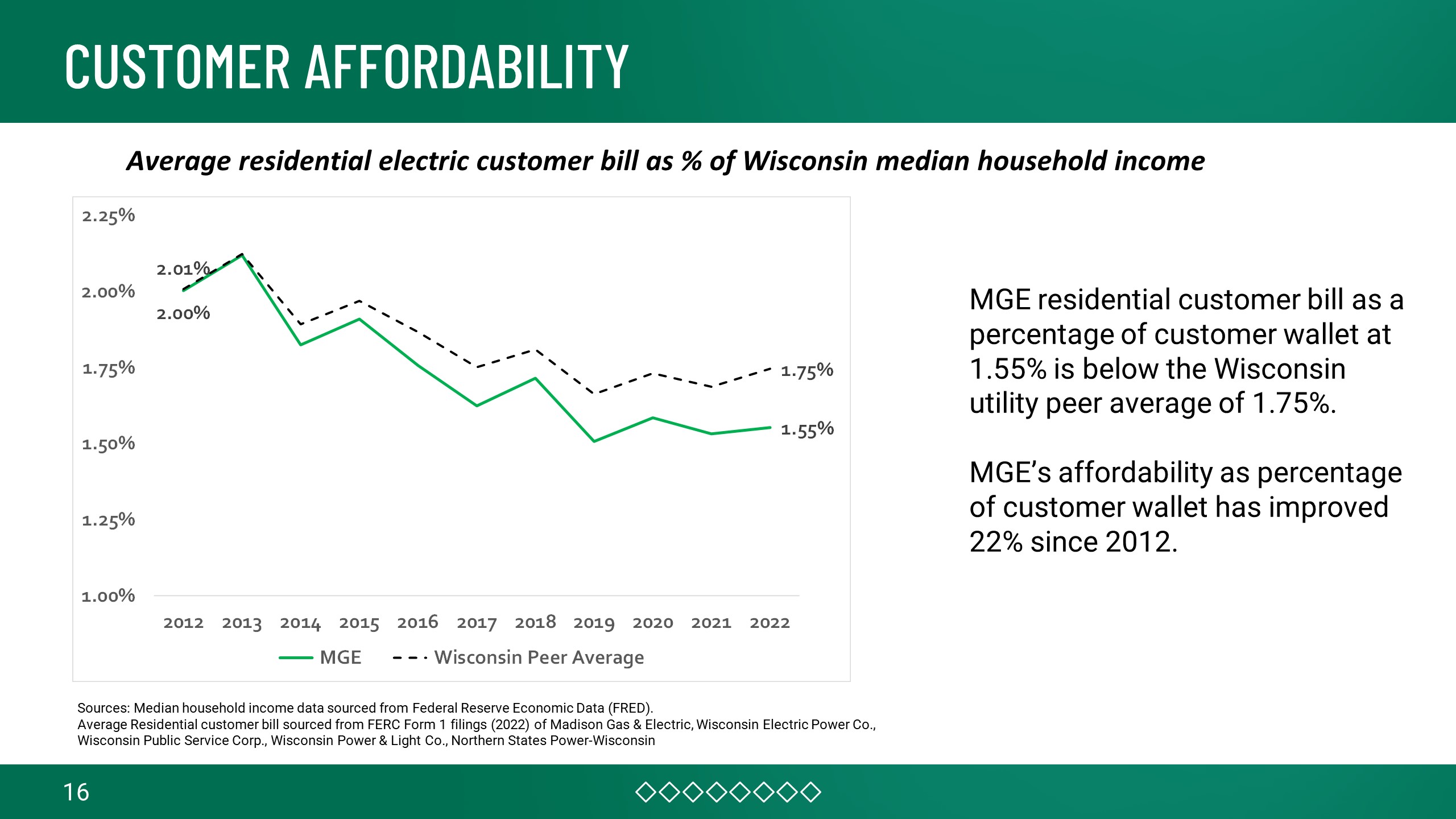 CUSTOMER AFFORDABILITY

Average residential electric customer bill as % of Wisconsin median household income

2.25%
2.00%
1.75%
1.50%
1.25%
1.00%

2.01%
2.00%
1.75%
1.55%

2012 2013 2014 2015 2016 2017 2018 2019 2020 2021 2022

MGE
Wisconsin Peer Average

MGE residential customer bill as a percentage of customer wallet at 1.55% is below the Wisconsin utility peer average of 1.75%.

MGE's affordability as percentage of customer wallet has improved 22% since 2012.

Sources: Median household income data sourced from Federal Reserve Economic Data (FRED).
Average Residential customer bill sourced from FERC Form 1 filings (2022) of Madison Gas & Electric, Wisconsin Electric Power Co., Wisconsin Public Service Corp., Wisconsin Power & Light Co., Northern States Power-Wisconsin

16